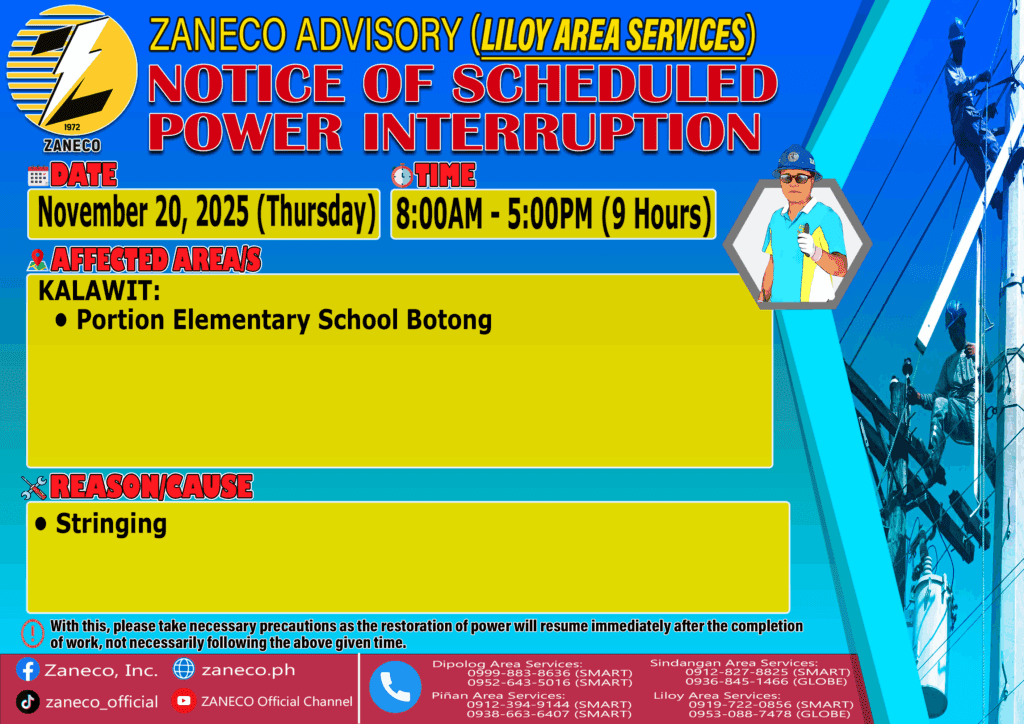 1972
ZANECO

ZANECO ADVISORY (LILOY AREA SERVICES)
NOTICE OF SCHEDULED POWER INTERRUPTION

DATE
November 20, 2025 (Thursday)

TIME
8:00AM - 5:00PM (9 Hours)

AFFECTED AREA/S
KALAWIT:
• Portion Elementary School Botong

REASON/CAUSE
• Stringing

With this, please take necessary precautions as the restoration of power will resume immediately after the completion of work, not necessarily following the above given time.

Zaneco, Inc.
zaneco.ph
zaneco_official
ZANECO Official Channel

Dipolog Area Services:
0999-883-8636 (SMART)
0952-643-5016 (SMART)
Piñan Area Services:
0912-394-9144 (SMART)
0938-663-6407 (SMART)
Sindangan Area Services:
0912-827-8825 (SMART)
0936-845-1466 (GLOBE)
Liloy Area Services:
0919-722-0856 (SMART)
0953-088-7478 (GLOBE)